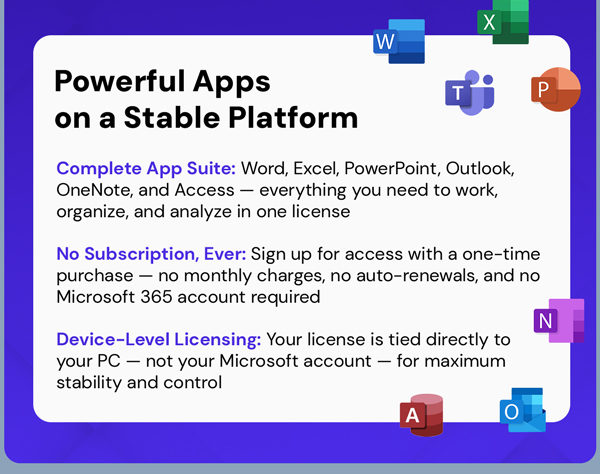 Powerful Apps on a Stable Platform

Complete App Suite: Word, Excel, PowerPoint, Outlook, OneNote, and Access — everything you need to work, organize, and analyze in one license

No Subscription, Ever: Sign up for access with a one-time purchase — no monthly charges, no auto-renewals, and no Microsoft 365 account required

Device-Level Licensing: Your license is tied directly to your PC — not your Microsoft account — for maximum stability and control

W X T P N A O